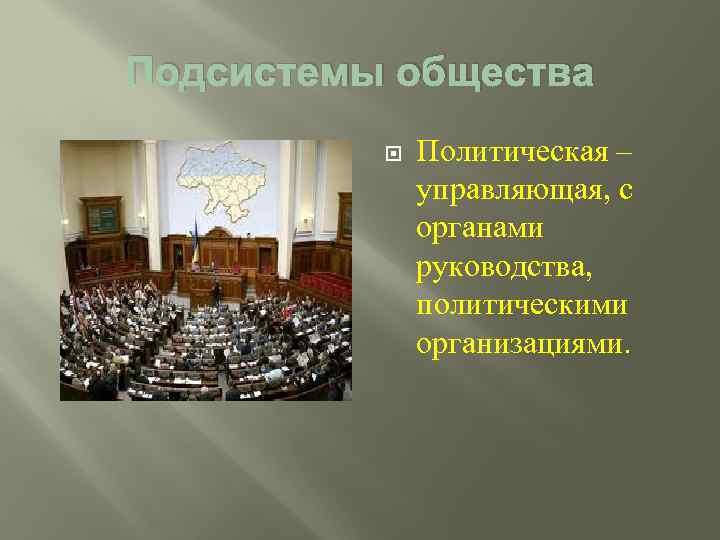 Подсистемы общества

Политическая – управляющая, с органами руководства, политическими организациями.